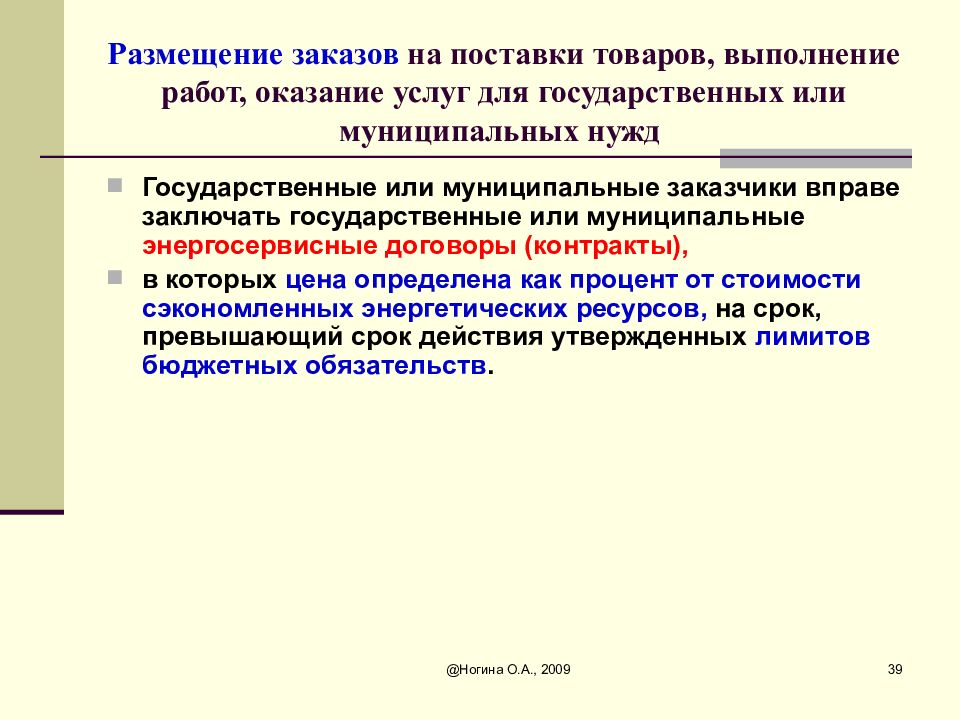 Размещение заказов на поставки товаров, выполнение работ, оказание услуг для государственных или муниципальных нужд

Государственные или муниципальные заказчики вправе заключать государственные или муниципальные энергосервисные договоры (контракты),

в которых цена определена как процент от стоимости сэкономленных энергетических ресурсов, на срок, превышающий срок действия утвержденных лимитов бюджетных обязательств.

@Ногина О.А., 2009

39